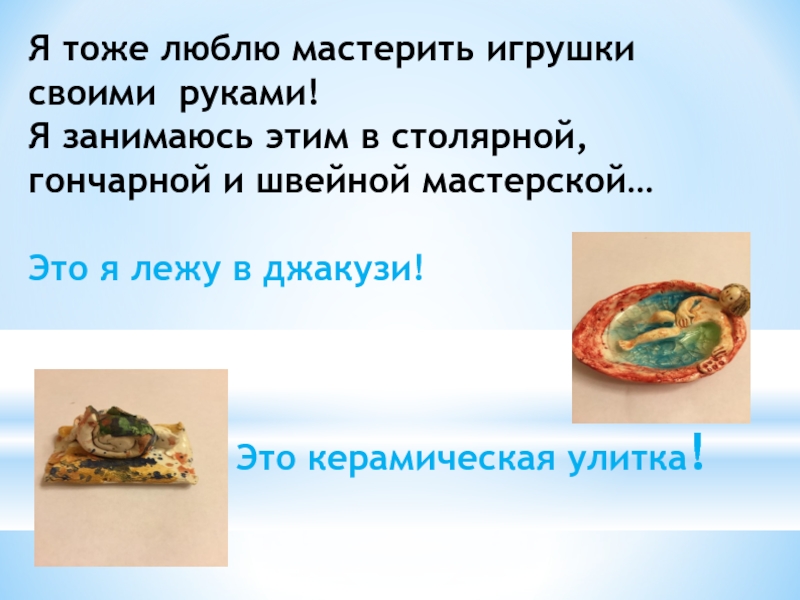 Я тоже люблю мастерить игрушки своими руками!
Я занимаюсь этим в столярной, гончарной и швейной мастерской…

Это я лежу в джакузи!

Это керамическая улитка!